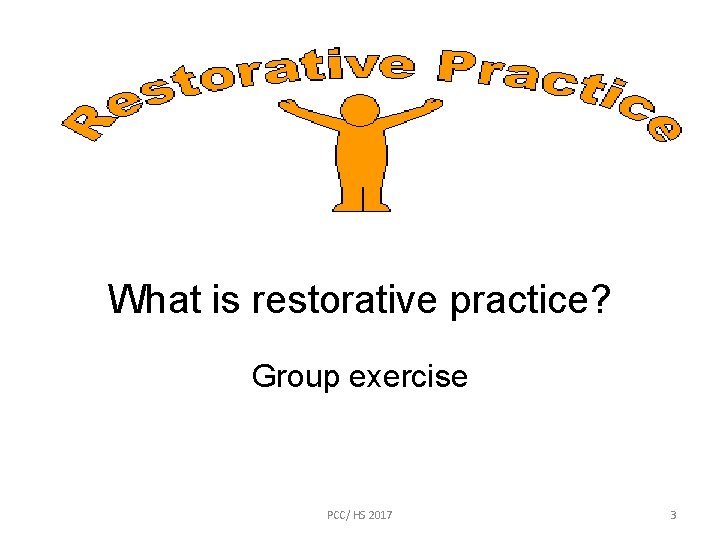 Restorative Practice

What is restorative practice?

Group exercise

PCC/ HS 2017

3